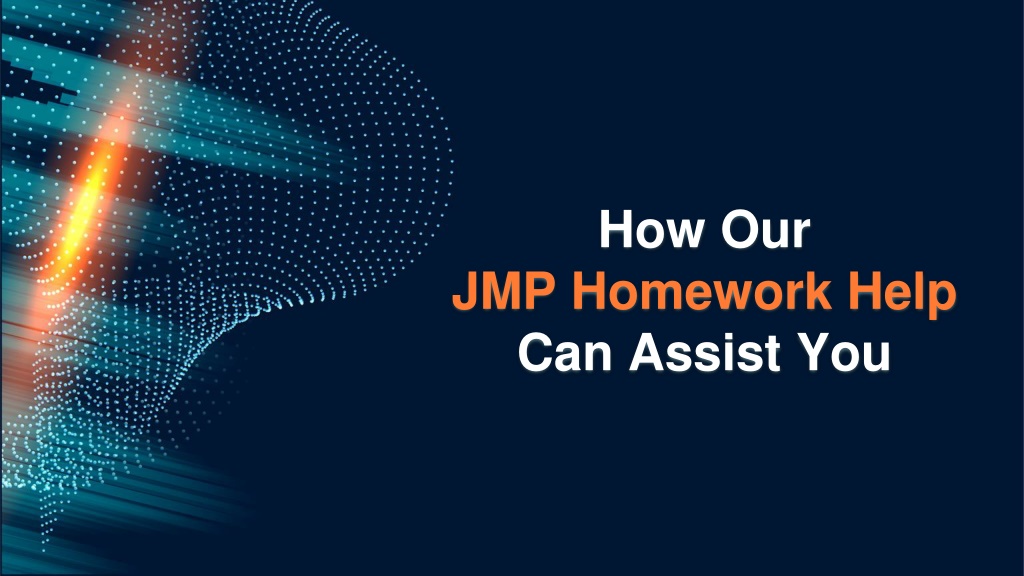 How Our
JMP Homework Help
Can Assist You